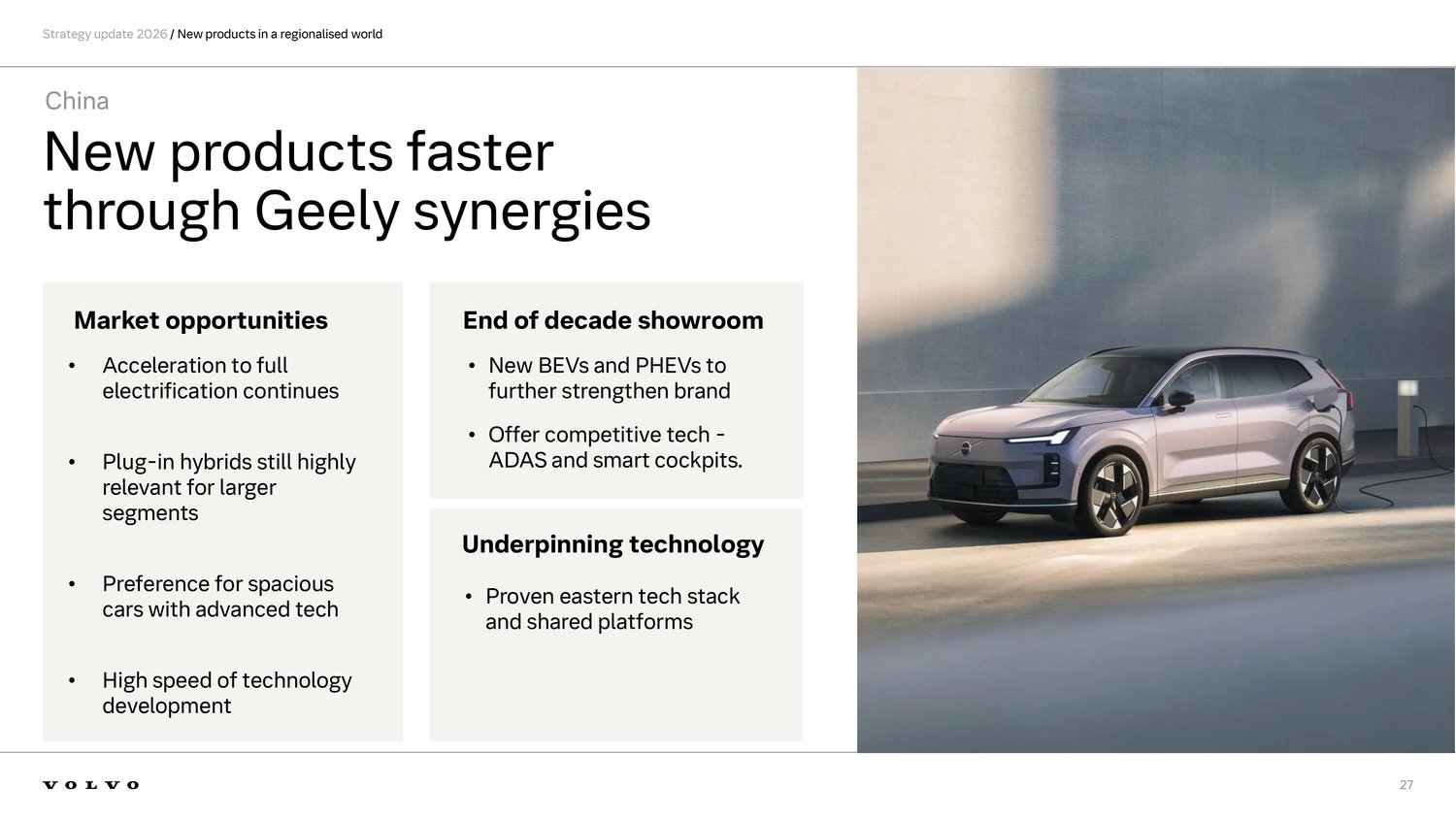 Strategy update 2026 / New products in a regionalised world

China

New products faster through Geely synergies

Market opportunities

• Acceleration to full electrification continues

• Plug-in hybrids still highly relevant for larger segments

• Preference for spacious cars with advanced tech

• High speed of technology development

End of decade showroom

• New BEVs and PHEVs to further strengthen brand

• Offer competitive tech - ADAS and smart cockpits.

Underpinning technology

• Proven eastern tech stack and shared platforms

VOLVO

27